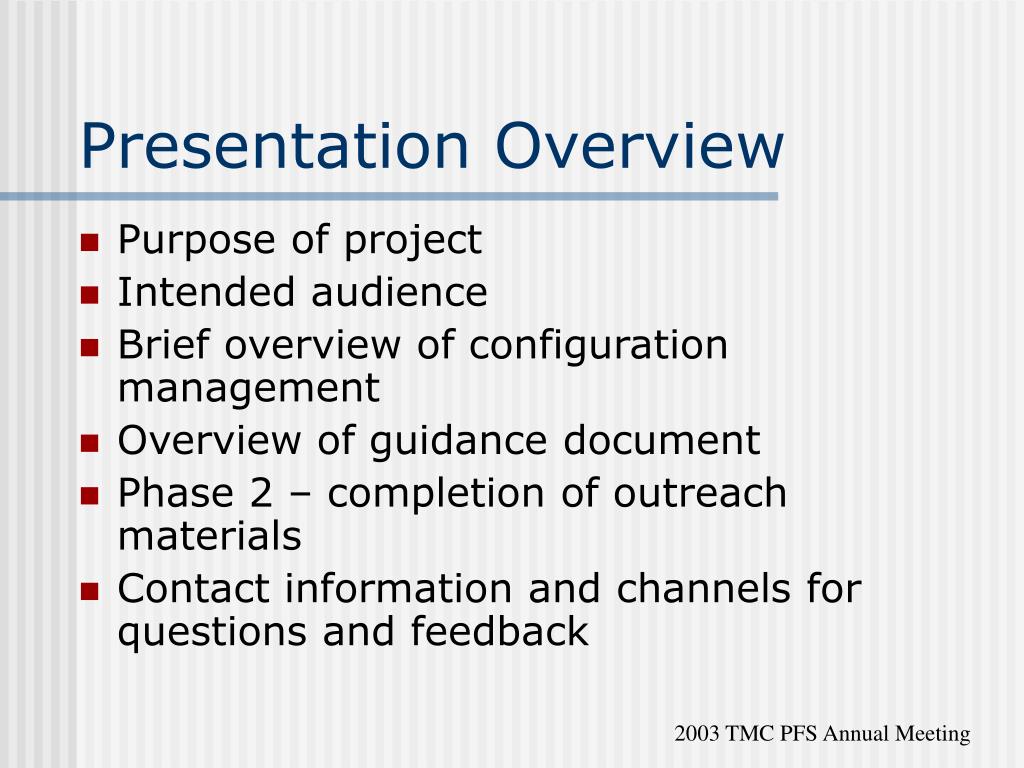 Presentation Overview

- Purpose of project
- Intended audience
- Brief overview of configuration management
- Overview of guidance document
- Phase 2 – completion of outreach materials
- Contact information and channels for questions and feedback

2003 TMC PFS Annual Meeting